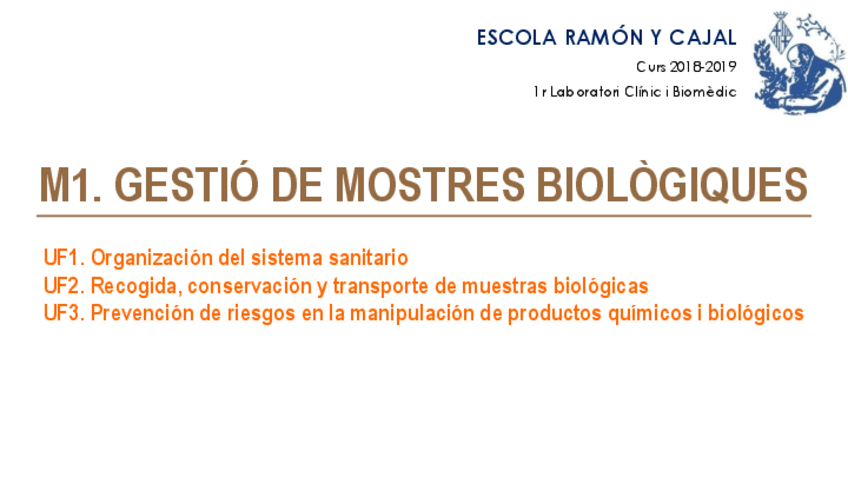 ESCOLA RAMÓN Y CAJAL
Curs 2018-2019
1r Laboratori Clínic i Biomèdic

M1. GESTIÓ DE MOSTRES BIOLÒGIQUES

UF1. Organización del sistema sanitario
UF2. Recogida, conservación y transporte de muestras biológicas
UF3. Prevención de riesgos en la manipulación de productos químicos i biológicos